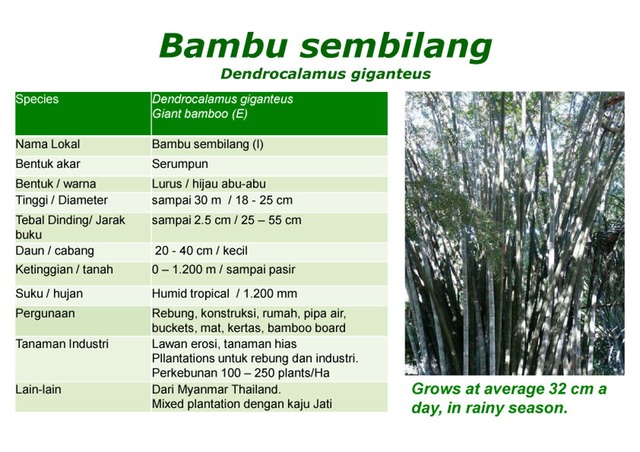 Bambu sembilang

Dendrocalamus giganteus

| Species | Dendrocalamus giganteus Giant bamboo (E) |
|---|---|
| Nama Lokal | Bambu sembilang (I) |
| Bentuk akar | Serumpun |
| Bentuk / warna | Lurus / hijau abu-abu |
| Tinggi / Diameter | sampai 30 m / 18 - 25 cm |
| Tebal Dinding/ Jarak buku | sampai 2.5 cm / 25 – 55 cm |
| Daun / cabang | 20 - 40 cm / kecil |
| Ketinggian / tanah | 0 – 1.200 m / sampai pasir |
| Suku / hujan | Humid tropical / 1.200 mm |
| Pergunaan | Rebung, konstruksi, rumah, pipa air, buckets, mat, kertas, bamboo board |
| Tanaman Industri | Lawan erosi, tanaman hias Pllantations untuk rebung dan industri. Perkebunan 100 – 250 plants/Ha |
| Lain-lain | Dari Myanmar Thailand. Mixed plantation dengan kaju Jati |

Grows at average 32 cm a day, in rainy season.